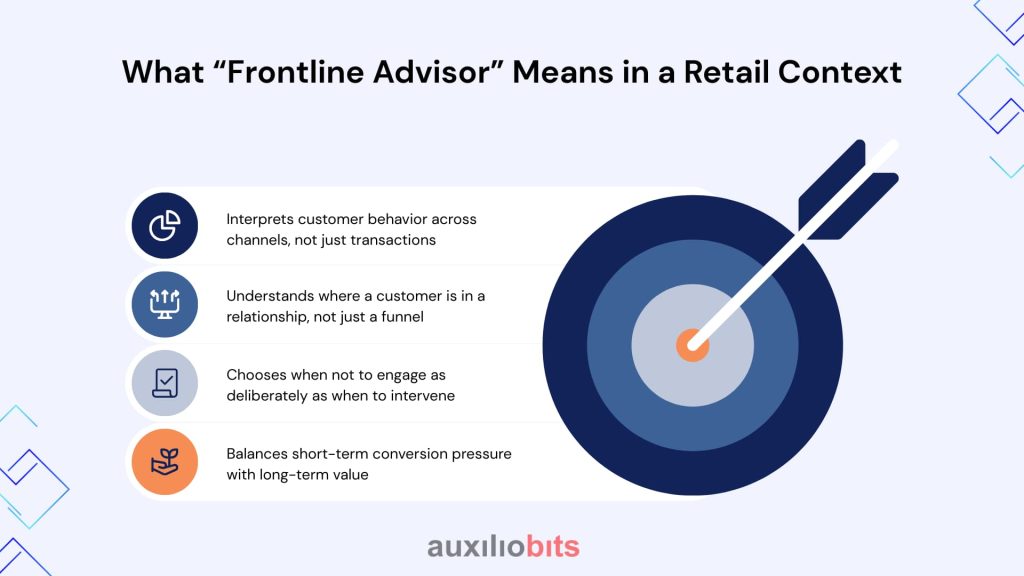 What “Frontline Advisor” Means in a Retail Context

Interprets customer behavior across channels, not just transactions

Understands where a customer is in a relationship, not just a funnel

Chooses when not to engage as deliberately as when to intervene

Balances short-term conversion pressure with long-term value

auxiliobits